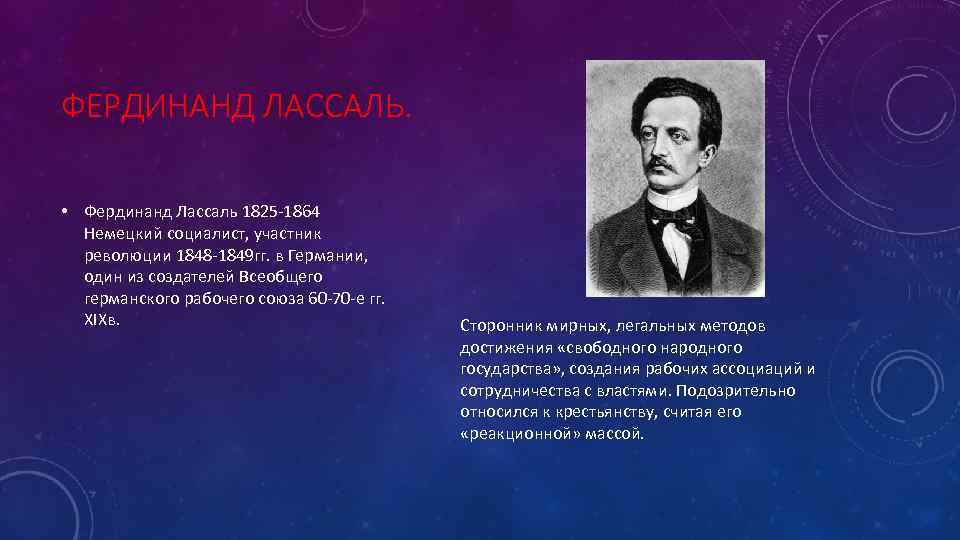 ФЕРДИНАНД ЛАССАЛЬ.

• Фердинанд Лассаль 1825-1864 Немецкий социалист, участник революции 1848-1849гг. в Германии, один из создателей Всеобщего германского рабочего союза 60-70-е гг. XIXв.

Сторонник мирных, легальных методов достижения «свободного народного государства», создания рабочих ассоциаций и сотрудничества с властями. Подозрительно относился к крестьянству, считая его «реакционной» массой.